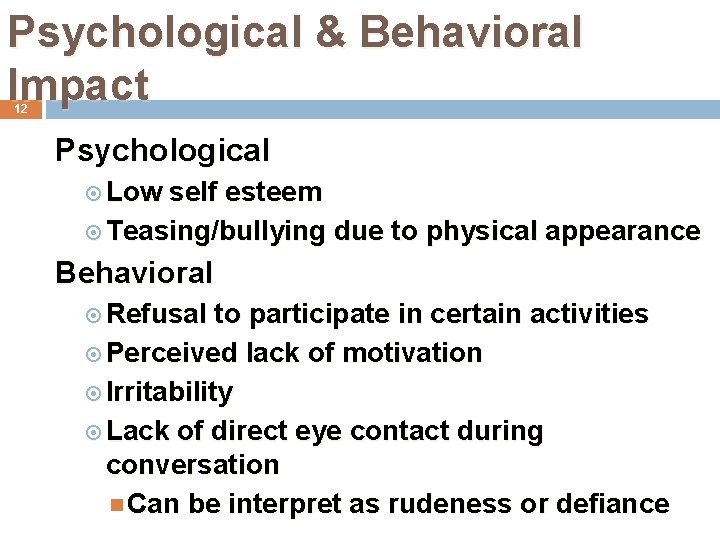 Psychological & Behavioral Impact

12

Psychological

Low self esteem

Teasing/bullying due to physical appearance

Behavioral

Refusal to participate in certain activities

Perceived lack of motivation

Irritability

Lack of direct eye contact during conversation

Can be interpret as rudeness or defiance